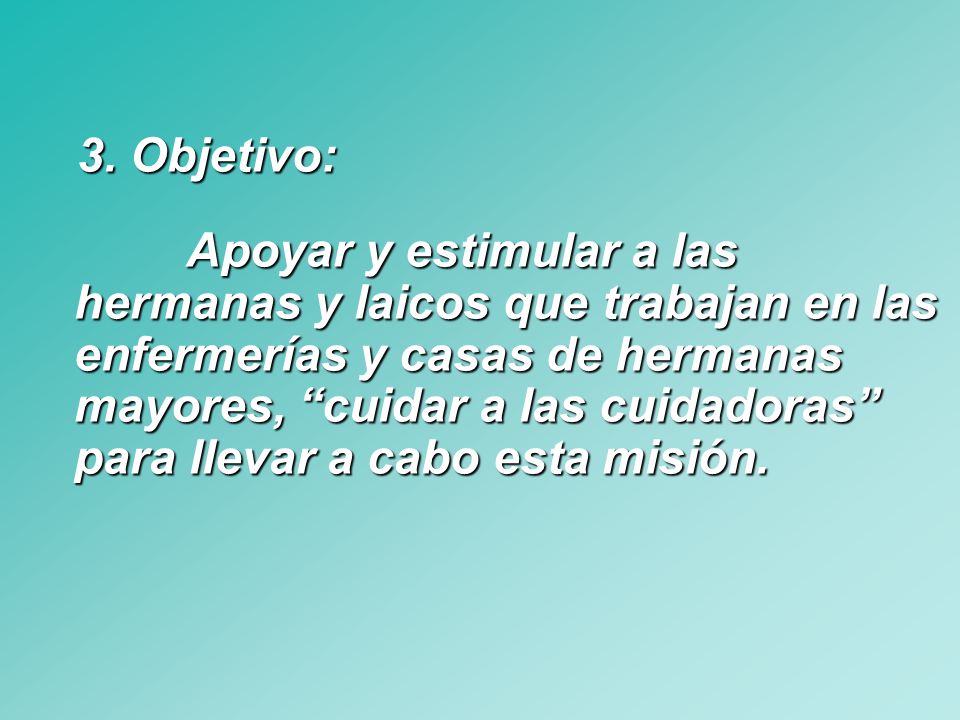 3. Objetivo:

Apoyar y estimular a las hermanas y laicos que trabajan en las enfermerías y casas de hermanas mayores, “cuidar a las cuidadoras” para llevar a cabo esta misión.